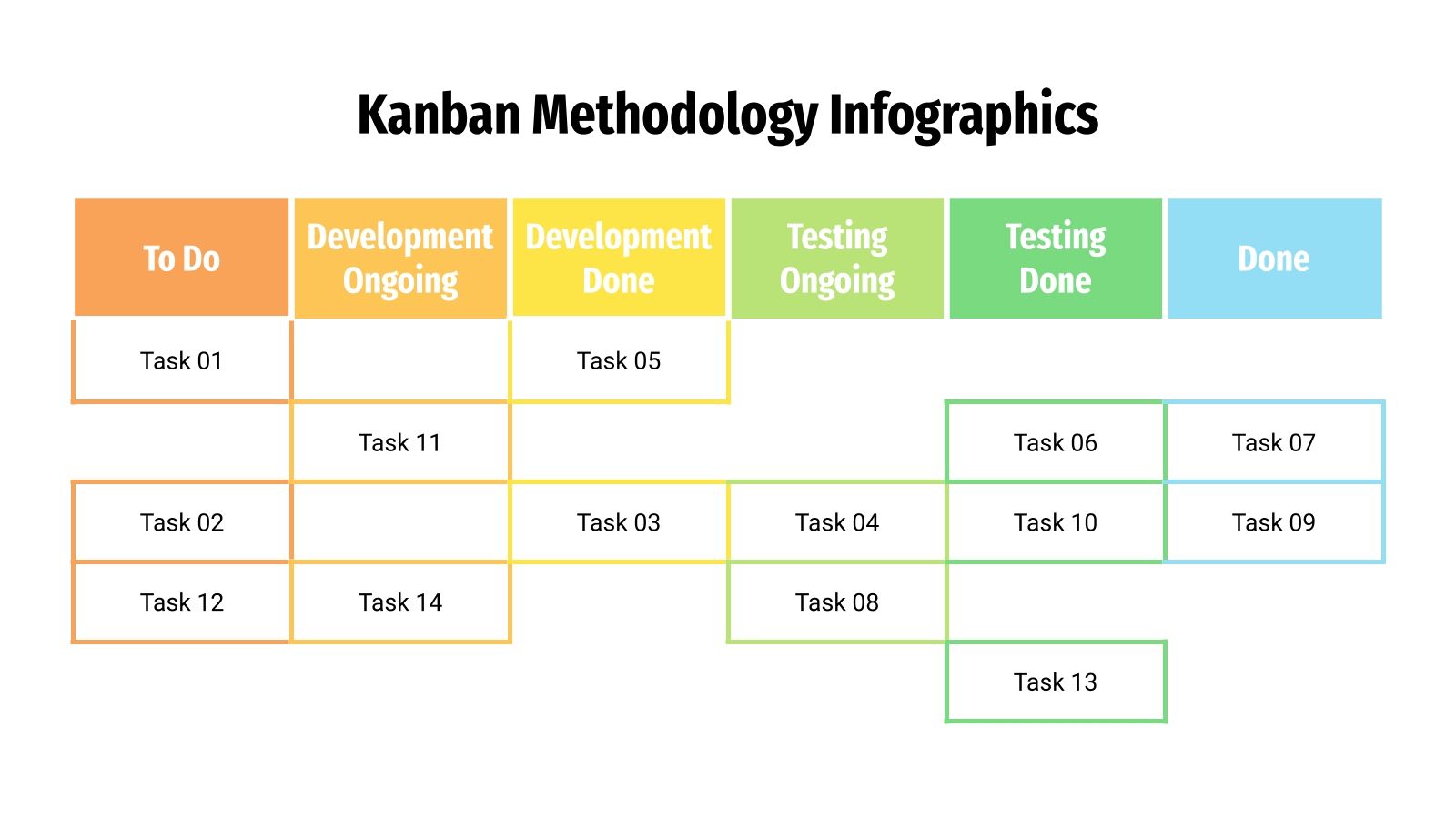 Kanban Methodology Infographics

| To Do | Development Ongoing | Development Done | Testing Ongoing | Testing Done | Done |
|---|---|---|---|---|---|
| Task 01 | | Task 05 | | | |
| | Task 11 | | | Task 06 | Task 07 |
| Task 02 | | Task 03 | Task 04 | Task 10 | Task 09 |
| Task 12 | Task 14 | | Task 08 | | |
| | | | | Task 13 | |